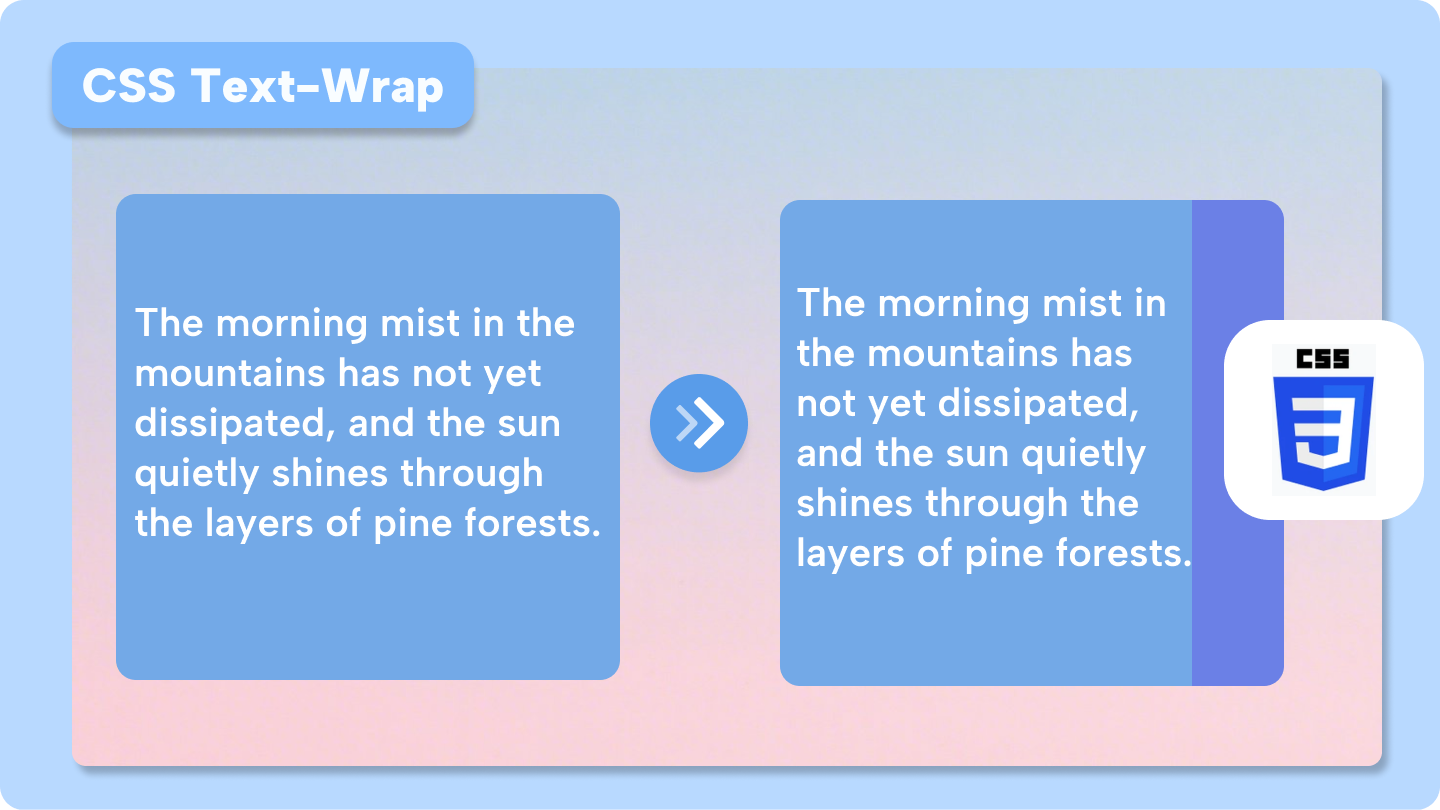 CSS Text-Wrap

The morning mist in the mountains has not yet dissipated, and the sun quietly shines through the layers of pine forests.

The morning mist in the mountains has not yet dissipated, and the sun quietly shines through the layers of pine forests.

CSS

3